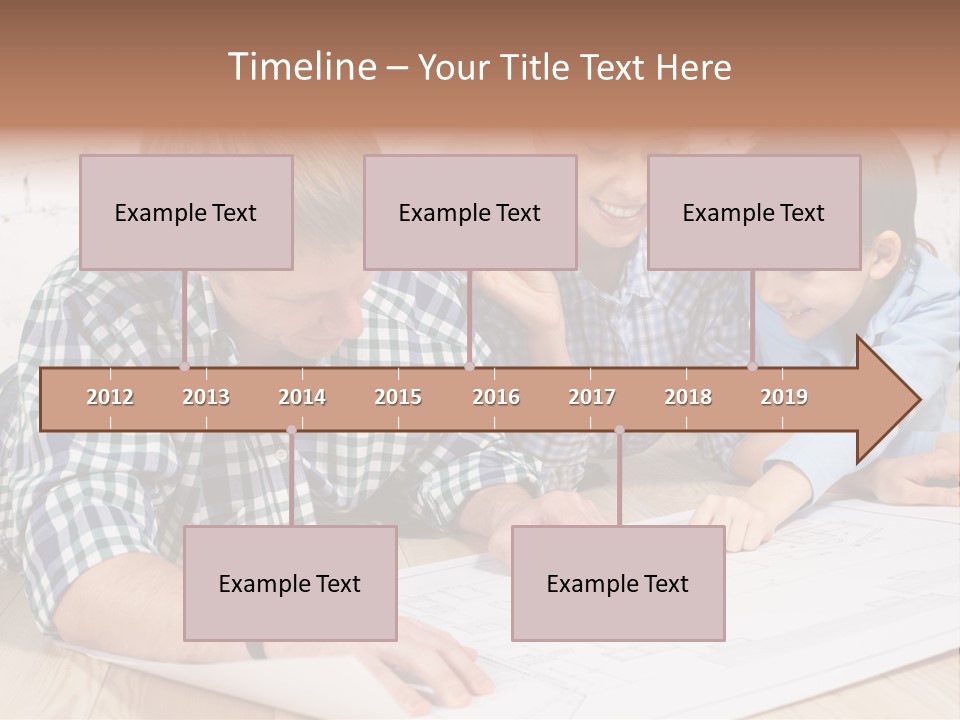 Timeline – Your Title Text Here

Example Text

Example Text

Example Text

2012 2013 2014 2015 2016 2017 2018 2019

Example Text

Example Text